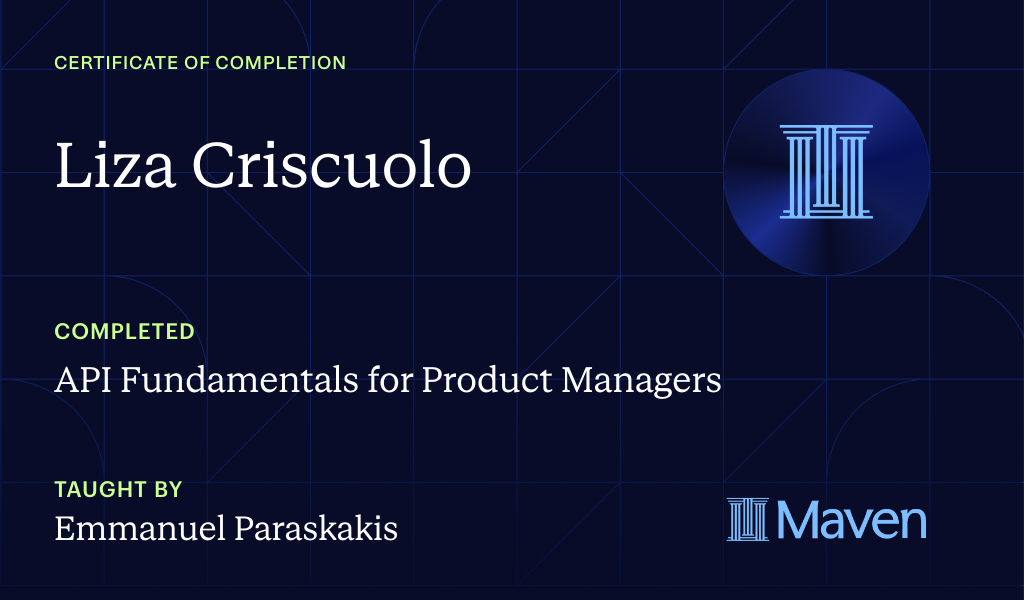 CERTIFICATE OF COMPLETION

Liza Criscuolo

COMPLETED

API Fundamentals for Product Managers

TAUGHT BY

Emmanuel Paraskakis

Maven